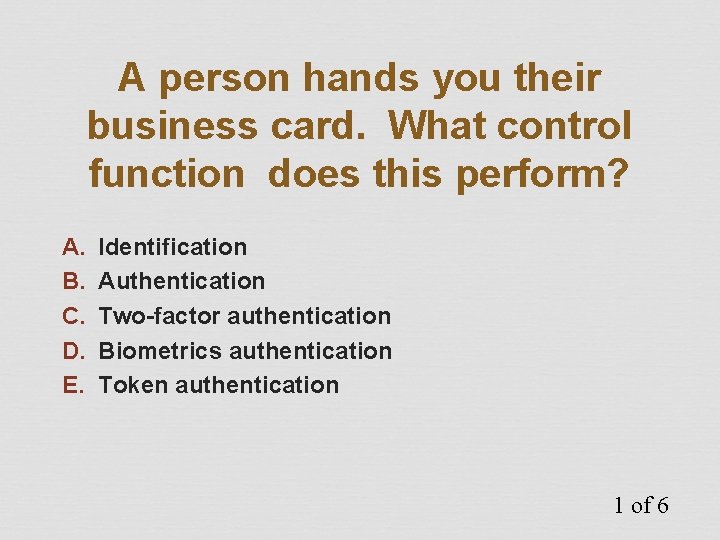 A person hands you their business card. What control function does this perform?

A. Identification
B. Authentication
C. Two-factor authentication
D. Biometrics authentication
E. Token authentication

1 of 6